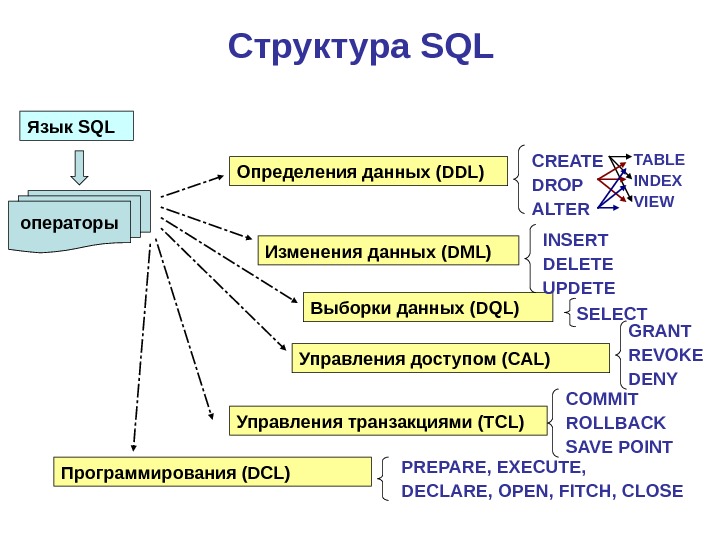 Структура SQL

Язык SQL

операторы

Определения данных (DDL)

CREATE
DROP
ALTER

TABLE
INDEX
VIEW

Изменения данных (DML)

INSERT
DELETE
UPDETE

Выборки данных (DQL)

SELECT

Управления доступом (CAL)

GRANT
REVOKE
DENY

Управления транзакциями (TCL)

COMMIT
ROLLBACK
SAVE POINT

Программирования (DCL)

PREPARE, EXECUTE,
DECLARE, OPEN, FITCH, CLOSE